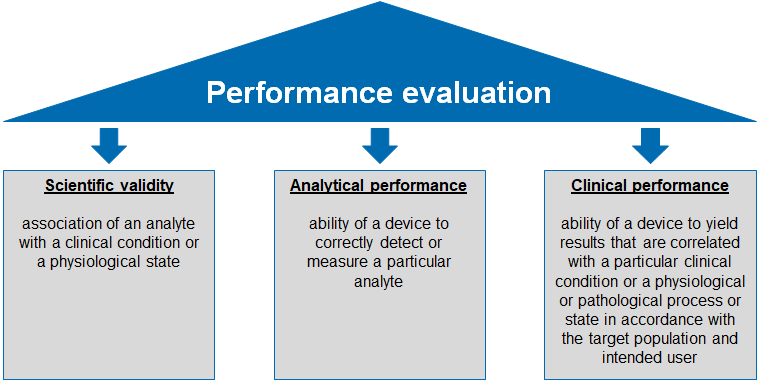 Performance evaluation

Scientific validity

association of an analyte with a clinical condition or a physiological state

Analytical performance

ability of a device to correctly detect or measure a particular analyte

Clinical performance

ability of a device to yield results that are correlated with a particular clinical condition or a physiological or pathological process or state in accordance with the target population and intended user